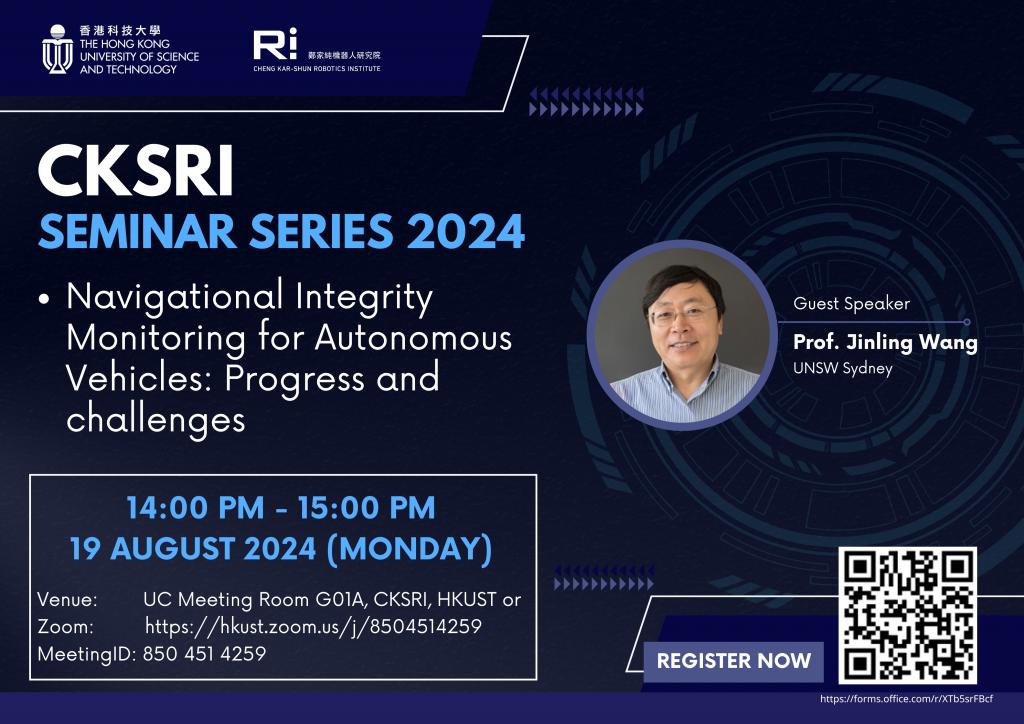 香港科技大學
THE HONG KONG UNIVERSITY OF SCIENCE AND TECHNOLOGY

Ri 鄭家純機器人研究院
CHENG KAR-SHUN ROBOTICS INSTITUTE

CKSRI
SEMINAR SERIES 2024

• Navigational Integrity Monitoring for Autonomous Vehicles: Progress and challenges

Guest Speaker
Prof. Jinling Wang
UNSW Sydney

14:00 PM - 15:00 PM
19 AUGUST 2024 (MONDAY)

Venue: UC Meeting Room G01A, CKSRI, HKUST or
Zoom: https://hkust.zoom.us/j/8504514259
MeetingID: 850 451 4259

REGISTER NOW

https://forms.office.com/r/XTb5srFBcf